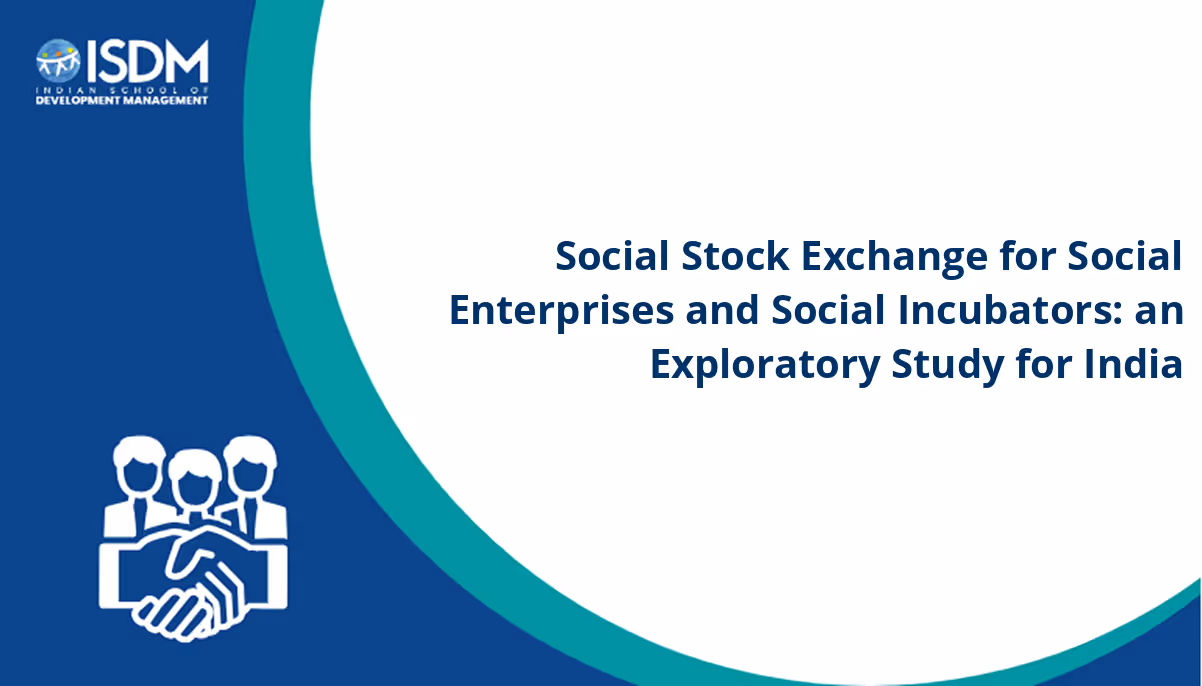 ISDM
INDIAN SCHOOL OF
DEVELOPMENT MANAGEMENT

Social Stock Exchange for Social Enterprises and Social Incubators: an Exploratory Study for India